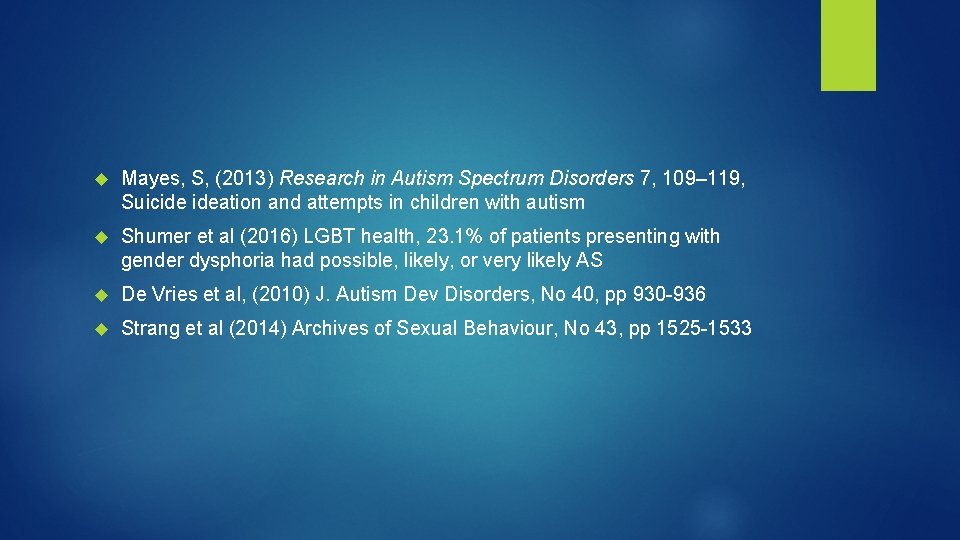 Mayes, S, (2013) Research in Autism Spectrum Disorders 7, 109–119, Suicide ideation and attempts in children with autism

Shumer et al (2016) LGBT health, 23.1% of patients presenting with gender dysphoria had possible, likely, or very likely AS

De Vries et al, (2010) J. Autism Dev Disorders, No 40, pp 930-936

Strang et al (2014) Archives of Sexual Behaviour, No 43, pp 1525-1533